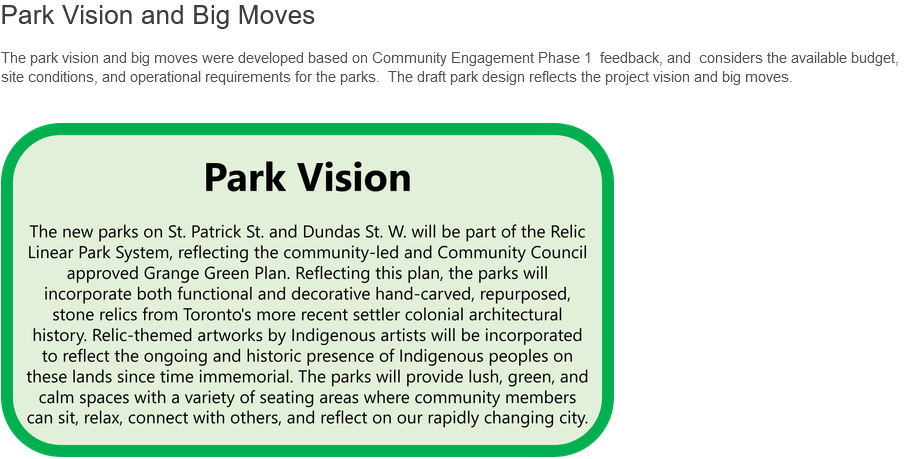 Park Vision and Big Moves

The park vision and big moves were developed based on Community Engagement Phase 1 feedback, and considers the available budget, site conditions, and operational requirements for the parks. The draft park design reflects the project vision and big moves.

Park Vision

The new parks on St. Patrick St. and Dundas St. W. will be part of the Relic Linear Park System, reflecting the community-led and Community Council approved Grange Green Plan. Reflecting this plan, the parks will incorporate both functional and decorative hand-carved, repurposed, stone relics from Toronto's more recent settler colonial architectural history. Relic-themed artworks by Indigenous artists will be incorporated to reflect the ongoing and historic presence of Indigenous peoples on these lands since time immemorial. The parks will provide lush, green, and calm spaces with a variety of seating areas where community members can sit, relax, connect with others, and reflect on our rapidly changing city.